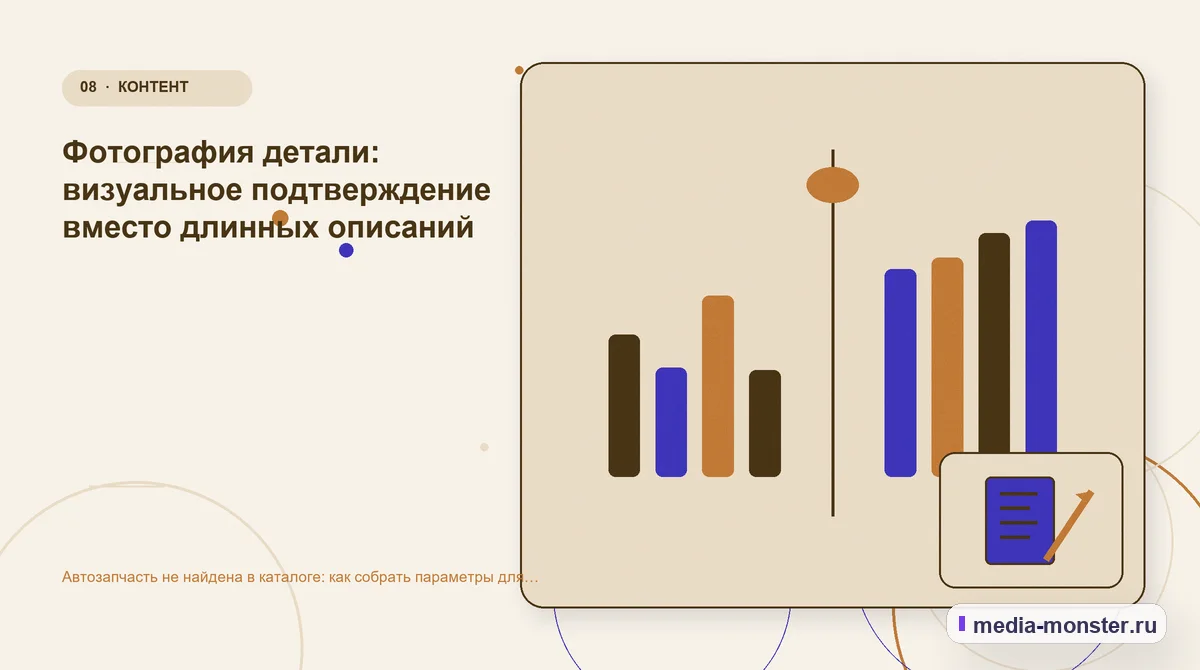 08 · КОНТЕНТ

Фотография детали: визуальное подтверждение вместо длинных описаний

Автозапчасть не найдена в каталоге: как собрать параметры для...

media-monster.ru